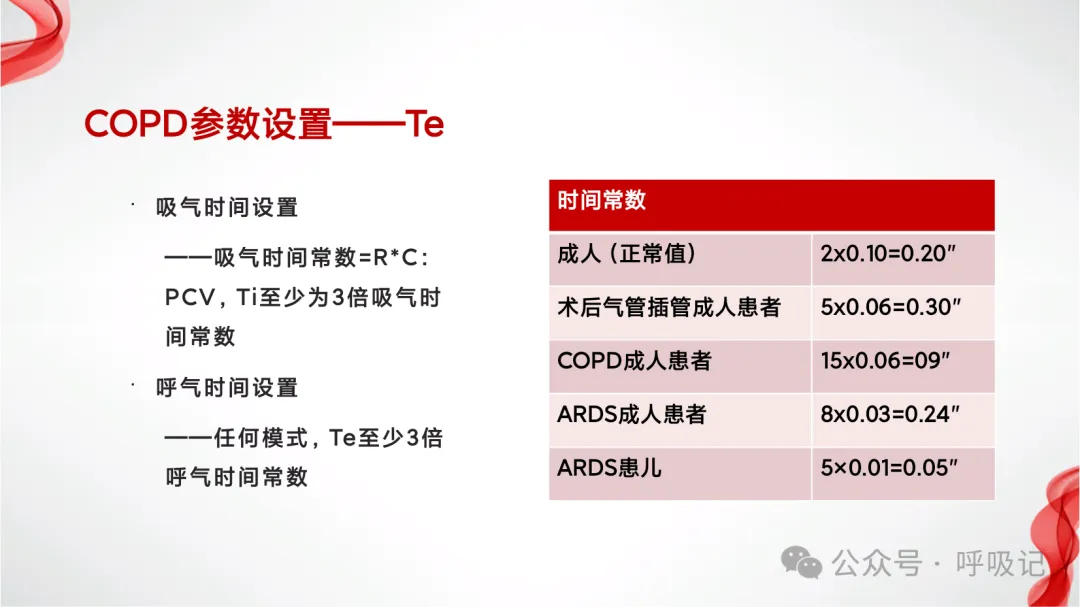 COPD参数设置——Te

· 吸气时间设置

——吸气时间常数=R*C：PCV，Ti至少为3倍吸气时间常数

· 呼气时间设置

——任何模式，Te至少3倍呼气时间常数

| 时间常数 | |
|---|---|
| 成人（正常值） | 2x0.10=0.20″ |
| 术后气管插管成人患者 | 5x0.06=0.30″ |
| COPD成人患者 | 15x0.06=09″ |
| ARDS成人患者 | 8x0.03=0.24″ |
| ARDS患儿 | 5×0.01=0.05″ |

公众号 · 呼吸记